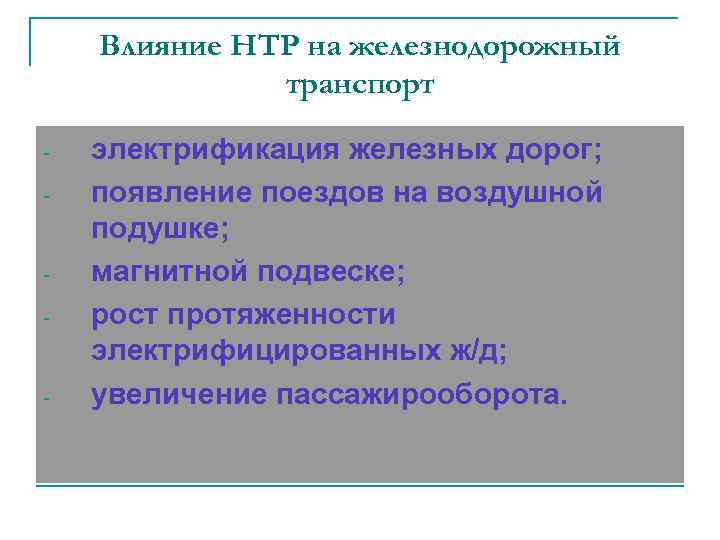 Влияние НТР на железнодорожный транспорт

- электрификация железных дорог;
- появление поездов на воздушной подушке;
- магнитной подвеске;
- рост протяженности электрифицированных ж/д;
- увеличение пассажирооборота.